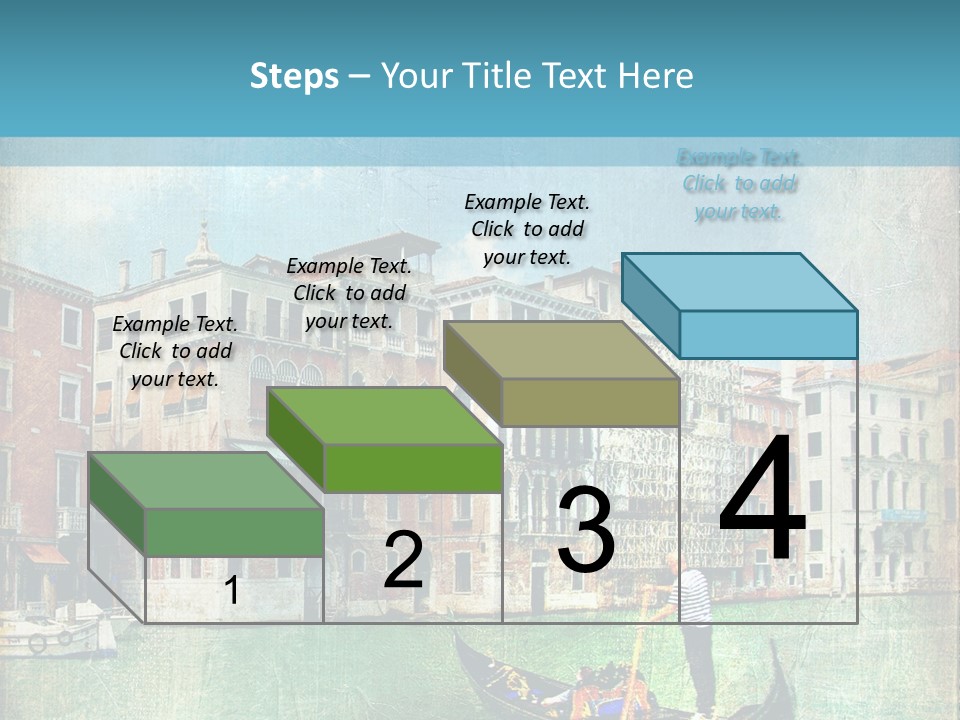 Steps – Your Title Text Here

Example Text. Click to add your text.

Example Text. Click to add your text.

Example Text. Click to add your text.

Example Text. Click to add your text.

1

2

3

4